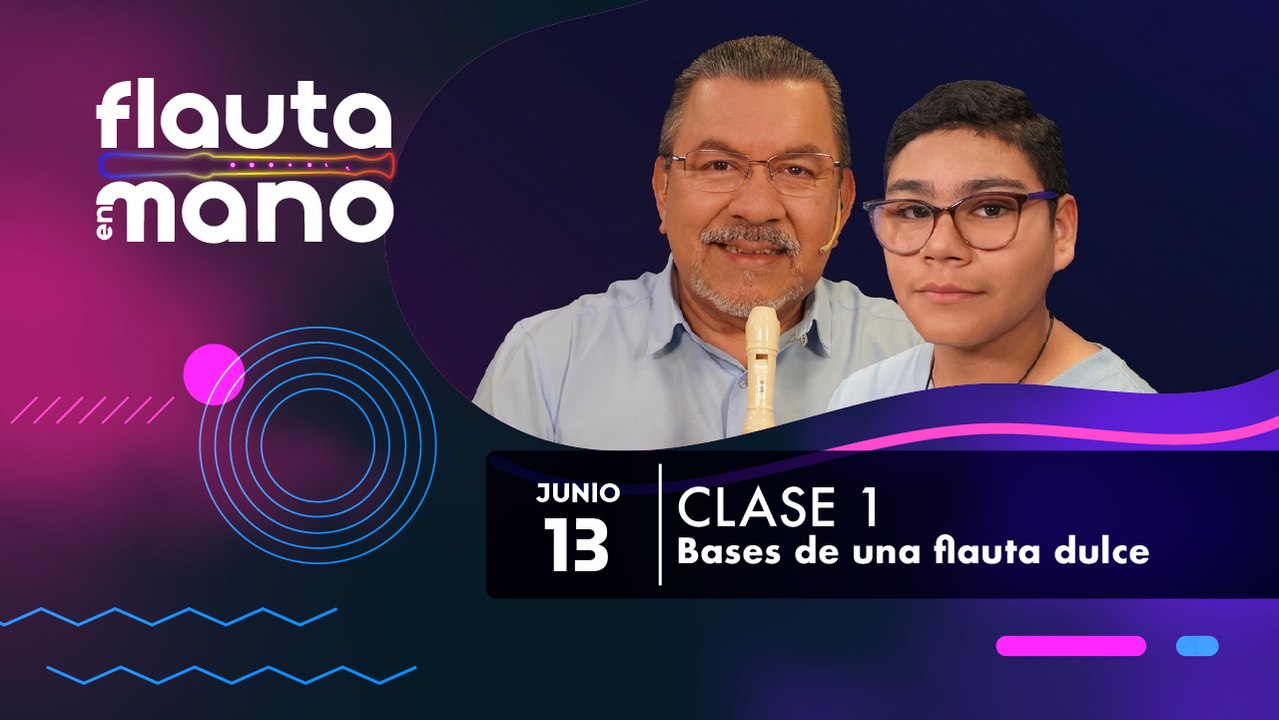 flauta en mano

JUNIO 13

CLASE 1
Bases de una flauta dulce